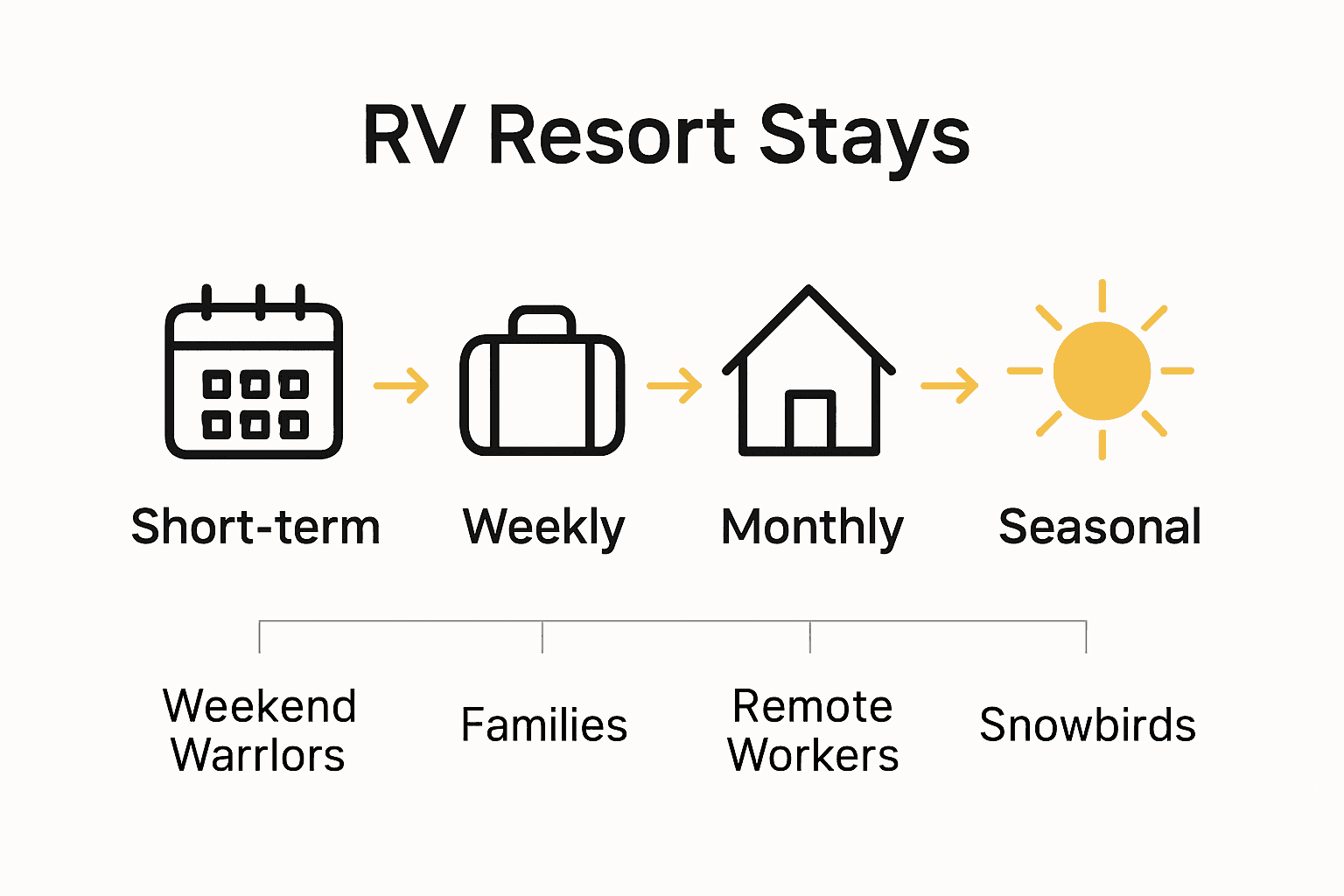 RV Resort Stays

Short-term

Weekly

Monthly

Seasonal

Weekend Warrlors

Families

Remote Workers

Snowbirds